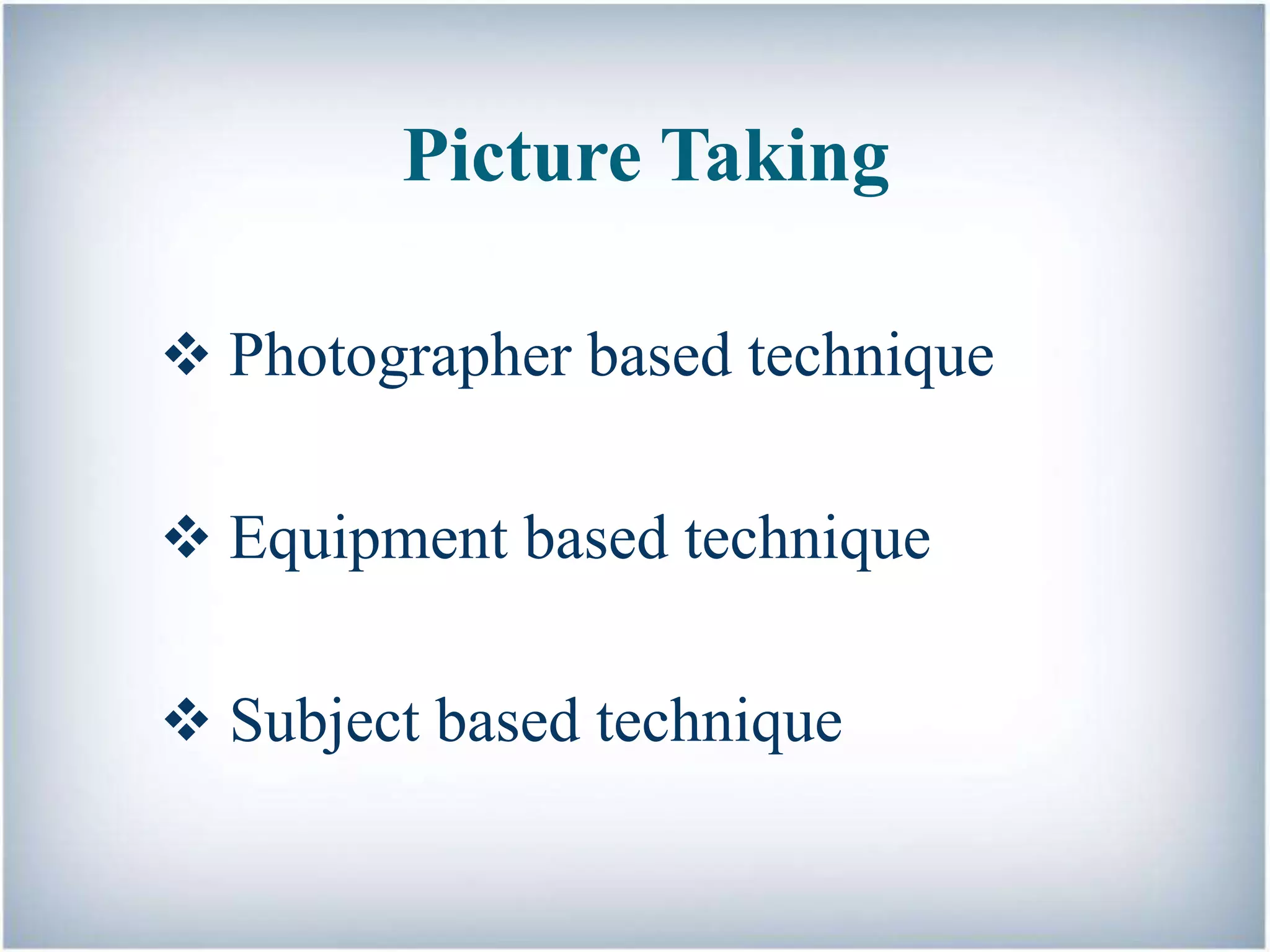 Picture Taking

❖ Photographer based technique

❖ Equipment based technique

❖ Subject based technique